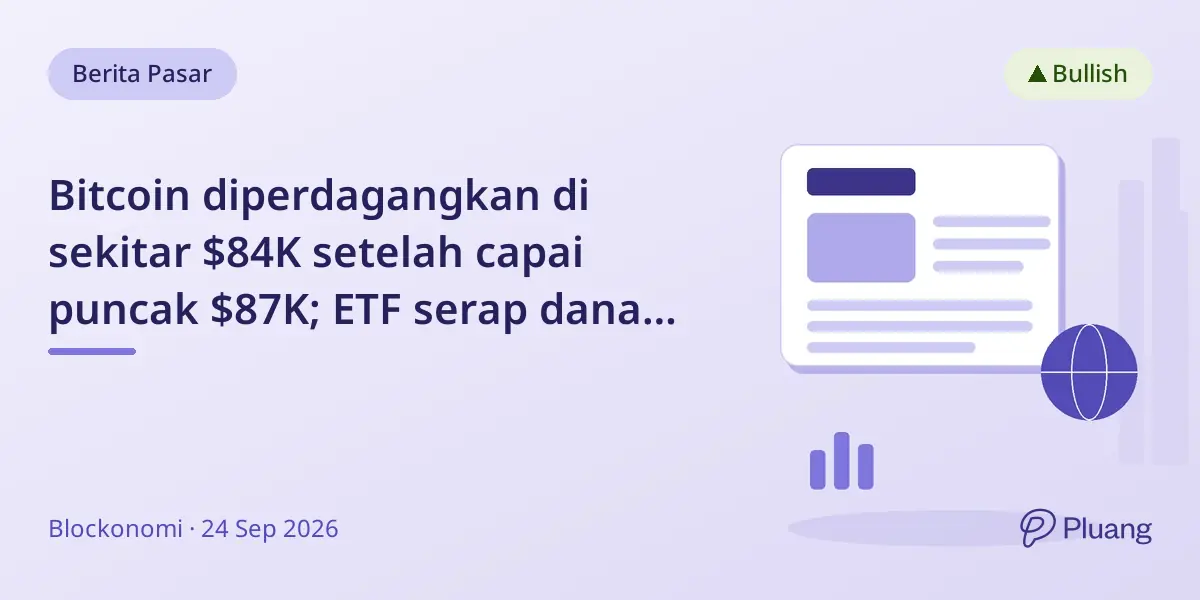 Berita Pasar

▲ Bullish

Bitcoin diperdagangkan di sekitar \$84K setelah capai puncak \$87K; ETF serap dana...

Blockonomi · 24 Sep 2026

Pluang